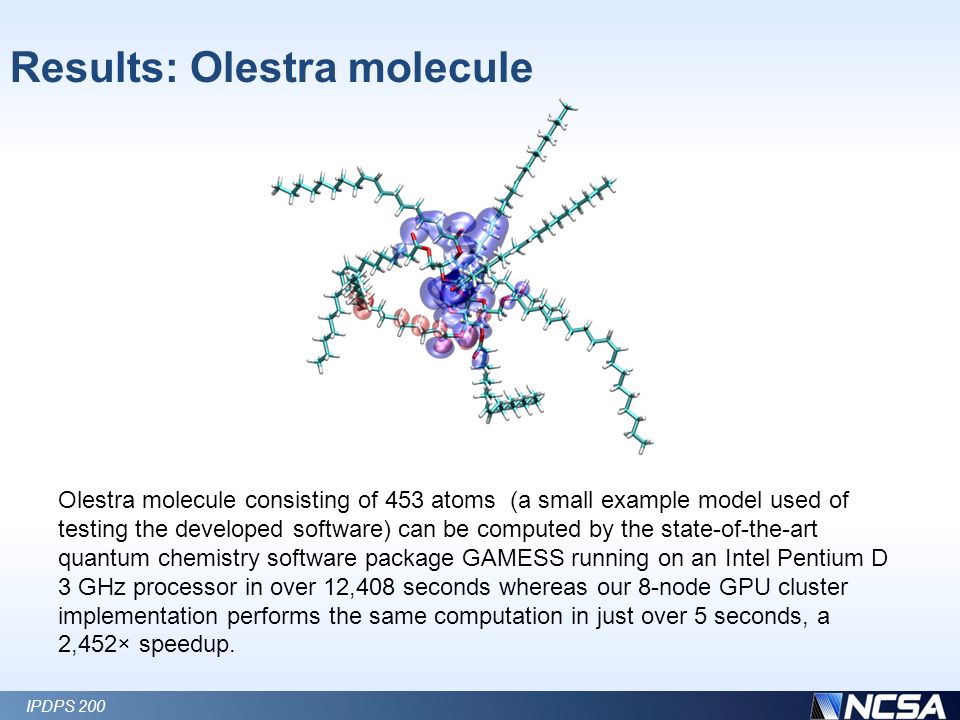 Results: Olestra molecule

Olestra molecule consisting of 453 atoms (a small example model used of testing the developed software) can be computed by the state-of-the-art quantum chemistry software package GAMESS running on an Intel Pentium D 3 GHz processor in over 12,408 seconds whereas our 8-node GPU cluster implementation performs the same computation in just over 5 seconds, a 2,452× speedup.

IPDPS 200

NCSA